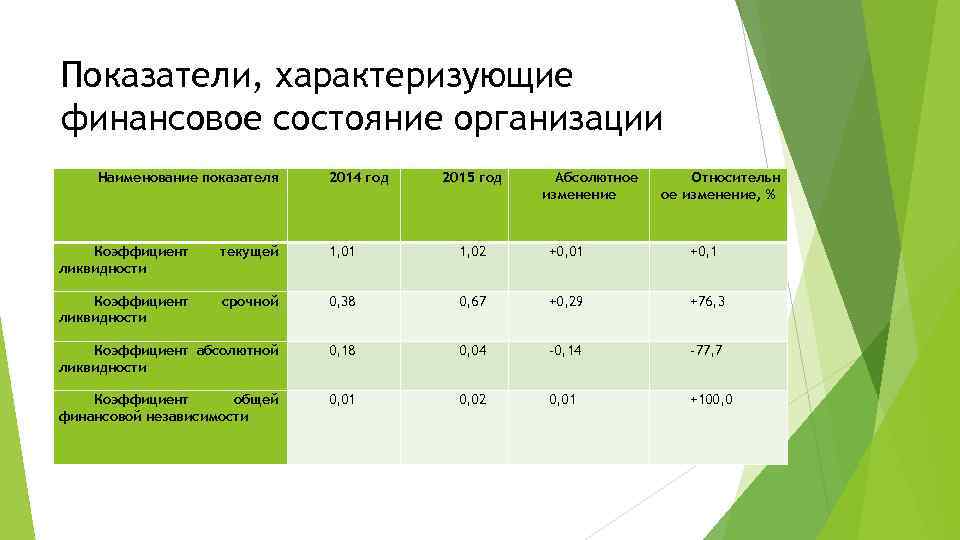 Показатели, характеризующие финансовое состояние организации

| Наименование показателя | 2014 год | 2015 год | Абсолютное изменение | Относительное изменение, % |
|---|---|---|---|---|
| Коэффициент текущей ликвидности | 1,01 | 1,02 | +0,01 | +0,1 |
| Коэффициент срочной ликвидности | 0,38 | 0,67 | +0,29 | +76,3 |
| Коэффициент абсолютной ликвидности | 0,18 | 0,04 | -0,14 | -77,7 |
| Коэффициент общей финансовой независимости | 0,01 | 0,02 | 0,01 | +100,0 |